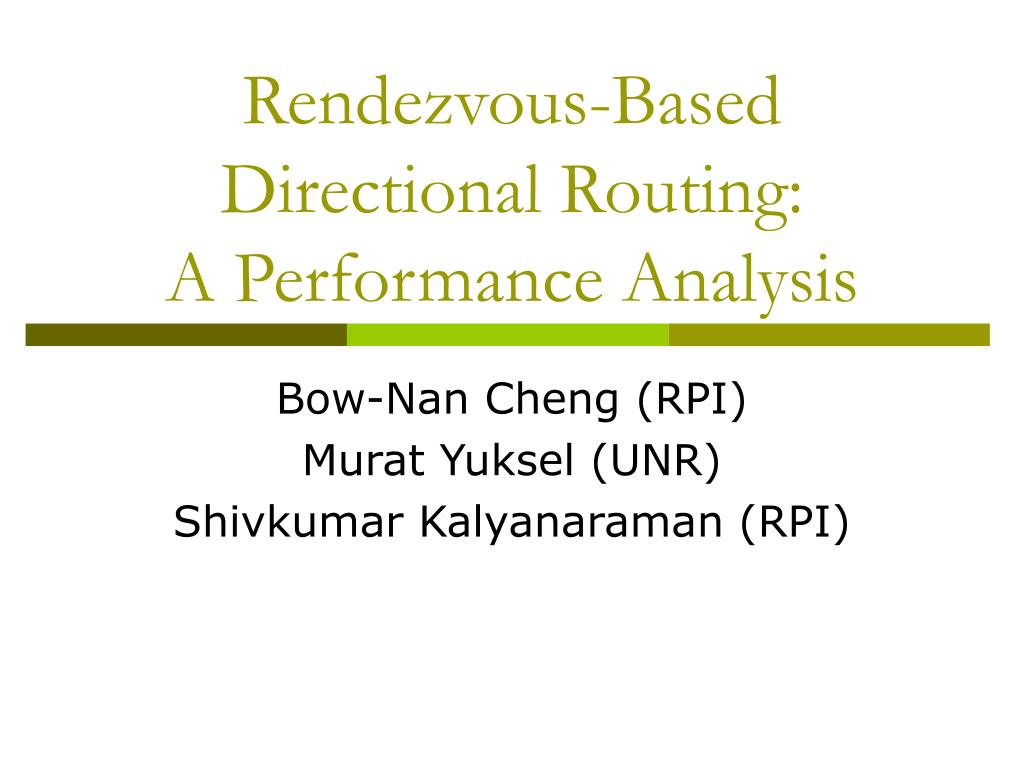 Rendezvous-Based Directional Routing: A Performance Analysis

Bow-Nan Cheng (RPI)
Murat Yuksel (UNR)
Shivkumar Kalyanaraman (RPI)